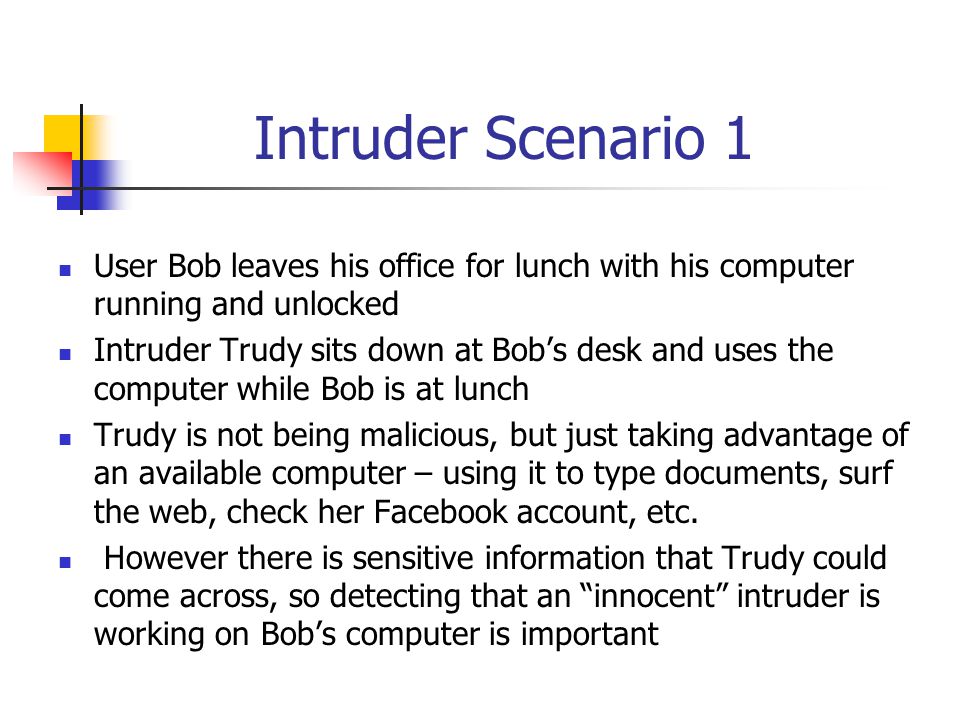 Intruder Scenario 1

- User Bob leaves his office for lunch with his computer running and unlocked
- Intruder Trudy sits down at Bob’s desk and uses the computer while Bob is at lunch
- Trudy is not being malicious, but just taking advantage of an available computer – using it to type documents, surf the web, check her Facebook account, etc.
- However there is sensitive information that Trudy could come across, so detecting that an “innocent” intruder is working on Bob’s computer is important